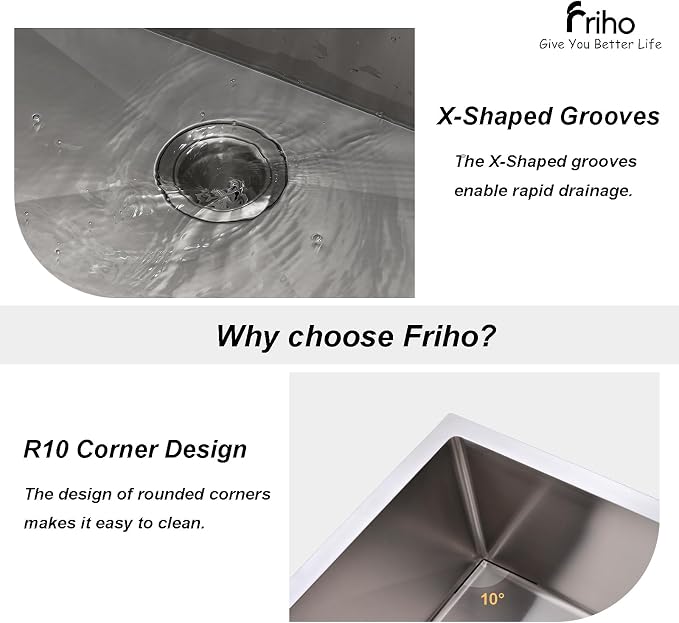 Friho
Give You Better Life

X-Shaped Grooves

The X-Shaped grooves enable rapid drainage.

Why choose Friho?

R10 Corner Design

The design of rounded corners makes it easy to clean.

10°